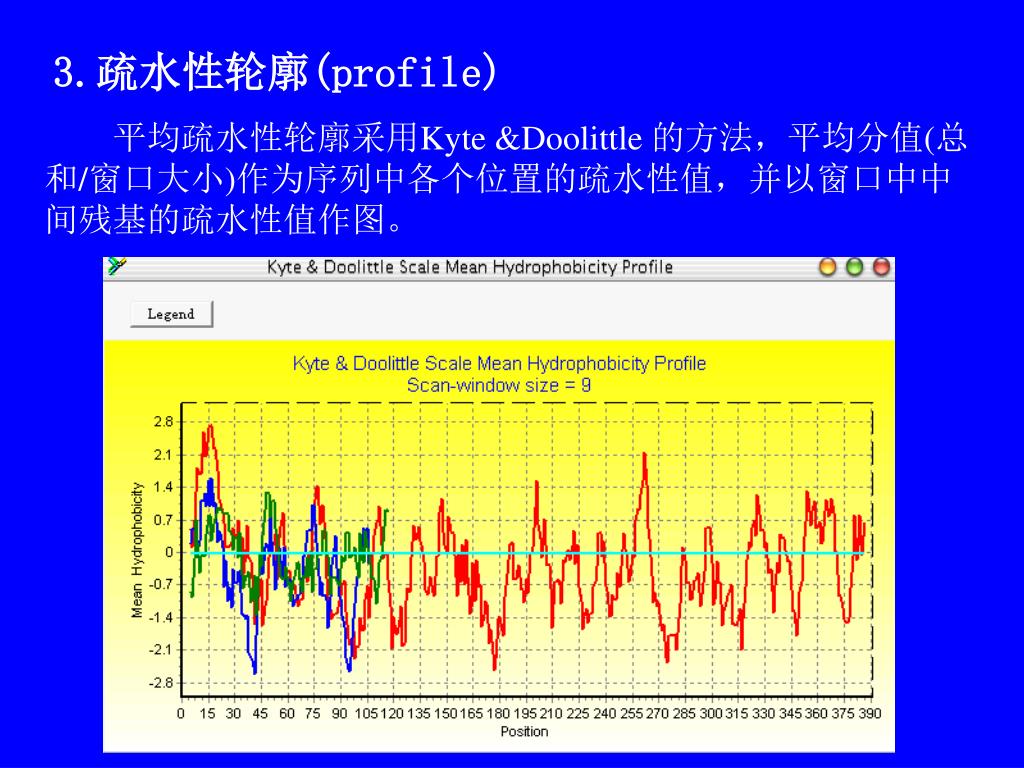 3.疏水性轮廓(profile)

平均疏水性轮廓采用Kyte &Doolittle 的方法，平均分值(总和/窗口大小)作为序列中各个位置的疏水性值，并以窗口中中间残基的疏水性值作图。

Kyte & Doolittle Scale Mean Hydrophobicity Profile

Legend

Kyte & Doolittle Scale Mean Hydrophobicity Profile
Scan-window size = 9

Mean Hydrophobicity

2.8
2.1
1.4
0.7
0
-0.7
-1.4
-2.1
-2.8

0 15 30 45 60 75 90 105 120 135 150 165 180 195 210 225 240 255 270 285 300 315 330 345 360 375 390

Position